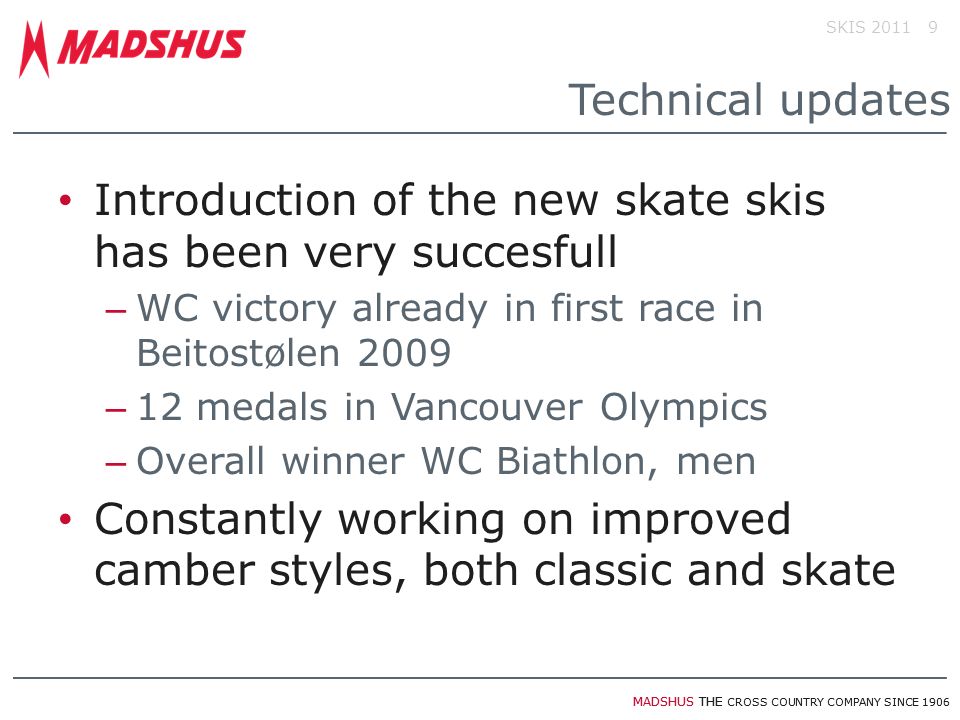 MADSHUS

SKIS 2011 9

Technical updates

• Introduction of the new skate skis has been very succesfull
– WC victory already in first race in Beitostølen 2009
– 12 medals in Vancouver Olympics
– Overall winner WC Biathlon, men
• Constantly working on improved camber styles, both classic and skate

MADSHUS THE CROSS COUNTRY COMPANY SINCE 1906